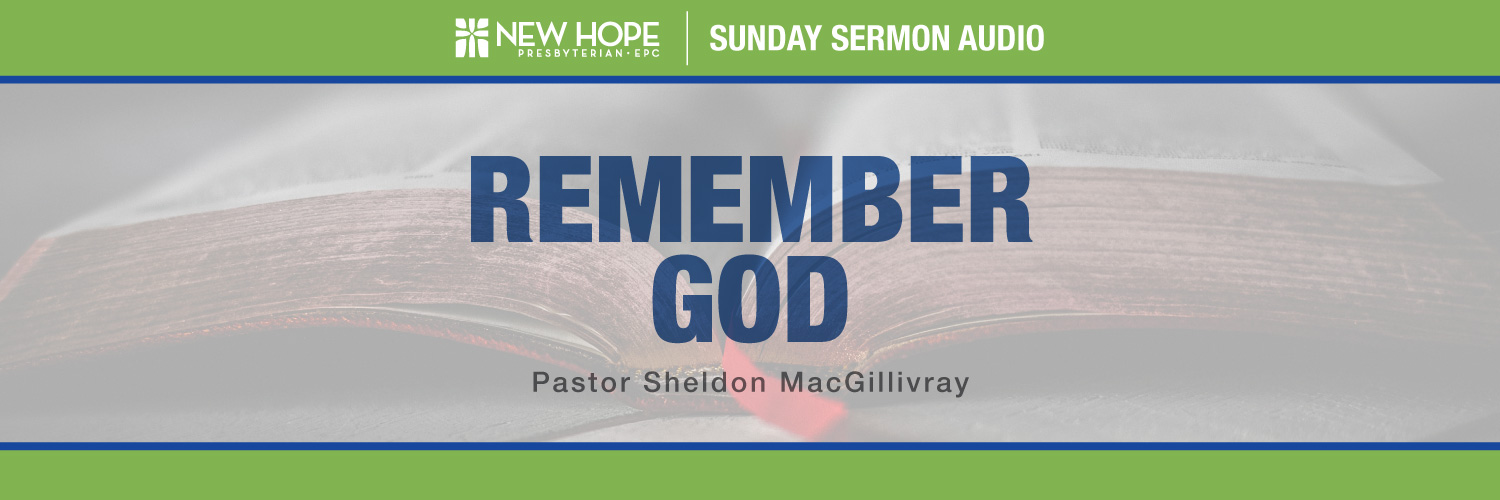 NEW HOPE
PRESBYTERIAN · EPC

SUNDAY SERMON AUDIO

REMEMBER GOD

Pastor Sheldon MacGillivray